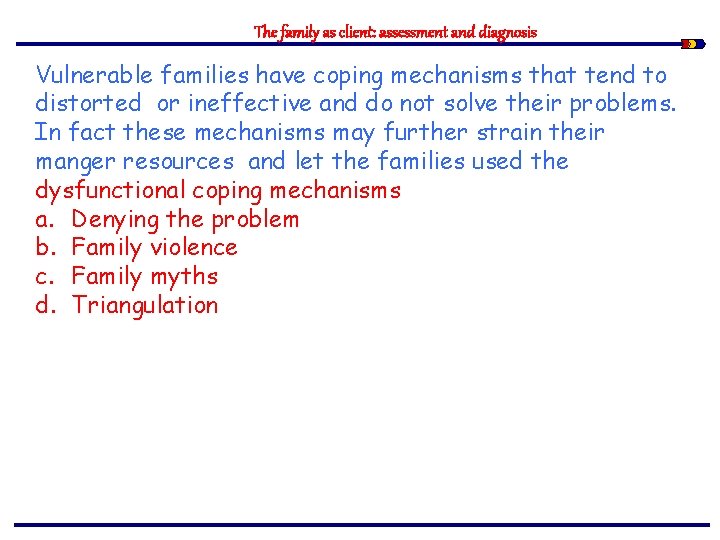 The family as client: assessment and diagnosis

Vulnerable families have coping mechanisms that tend to distorted or ineffective and do not solve their problems. In fact these mechanisms may further strain their manger resources and let the families used the dysfunctional coping mechanisms

a. Denying the problem
b. Family violence
c. Family myths
d. Triangulation